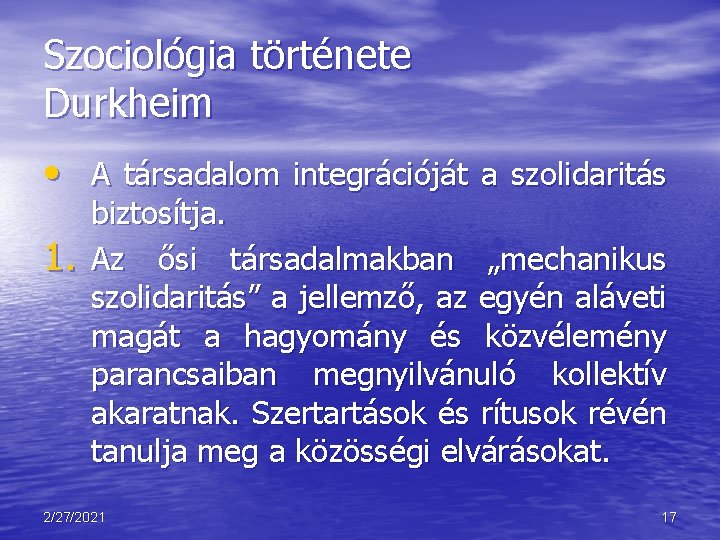 Szociológia története
Durkheim

• A társadalom integrációját a szolidaritás biztosítja.

1. Az ősi társadalmakban „mechanikus szolidaritás” a jellemző, az egyén aláveti magát a hagyomány és közvélemény parancsaiban megnyilvánuló kollektív akaratnak. Szertartások és rítusok révén tanulja meg a közösségi elvárásokat.

2/27/2021

17